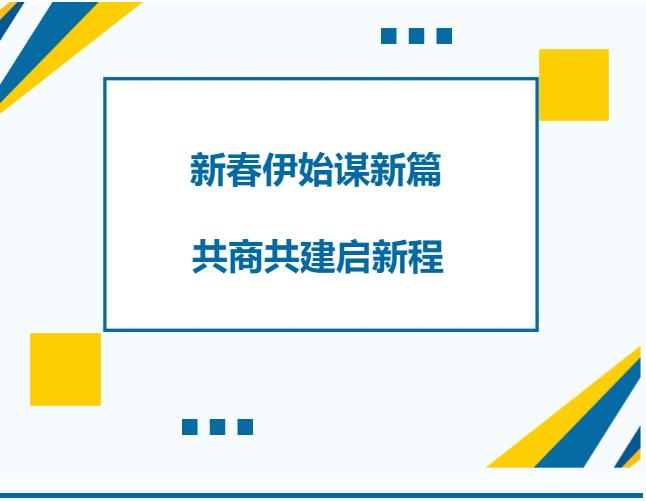 新春伊始谋新篇

共商共建启新程